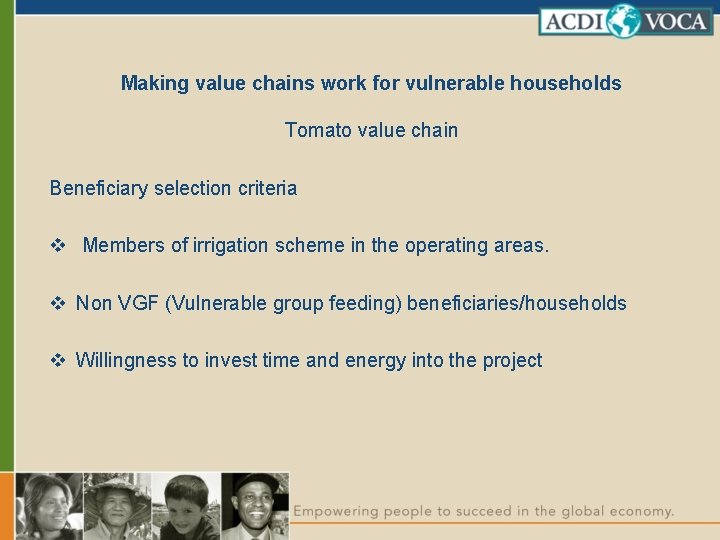 ACDI VOCA

Making value chains work for vulnerable households

Tomato value chain

Beneficiary selection criteria

❖ Members of irrigation scheme in the operating areas.

❖ Non VGF (Vulnerable group feeding) beneficiaries/households

❖ Willingness to invest time and energy into the project

Empowering people to succeed in the global economy.